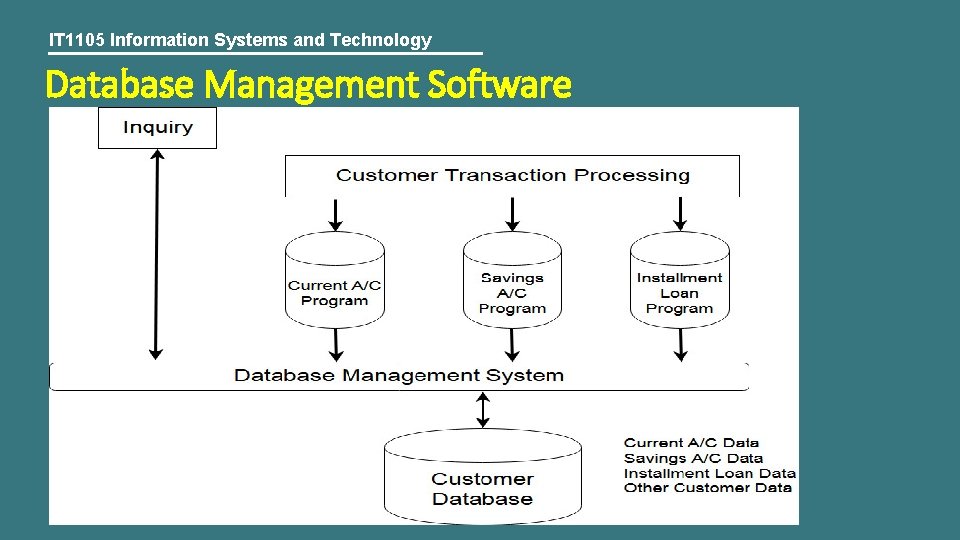 IT1105 Information Systems and Technology

Database Management Software

Inquiry

Customer Transaction Processing

Current A/C Program

Savings A/C Program

Installment Loan Program

Database Management System

Customer Database

Current A/C Data
Savings A/C Data
Installment Loan Data
Other Customer Data